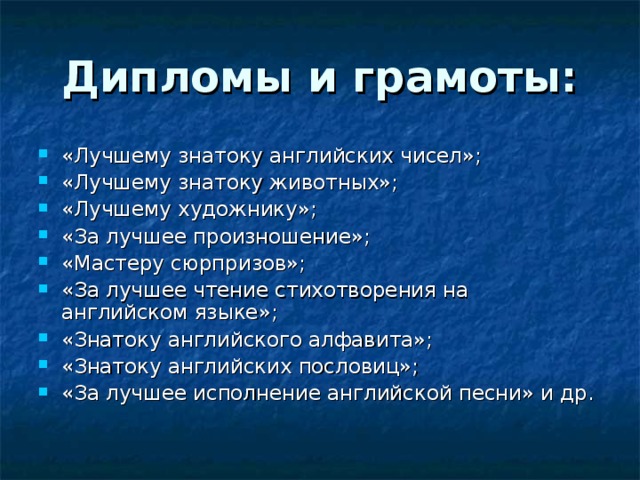 Дипломы и грамоты:

- «Лучшему знатоку английских чисел»;
- «Лучшему знатоку животных»;
- «Лучшему художнику»;
- «За лучшее произношение»;
- «Мастеру сюрпризов»;
- «За лучшее чтение стихотворения на английском языке»;
- «Знатоку английского алфавита»;
- «Знатоку английских пословиц»;
- «За лучшее исполнение английской песни» и др.